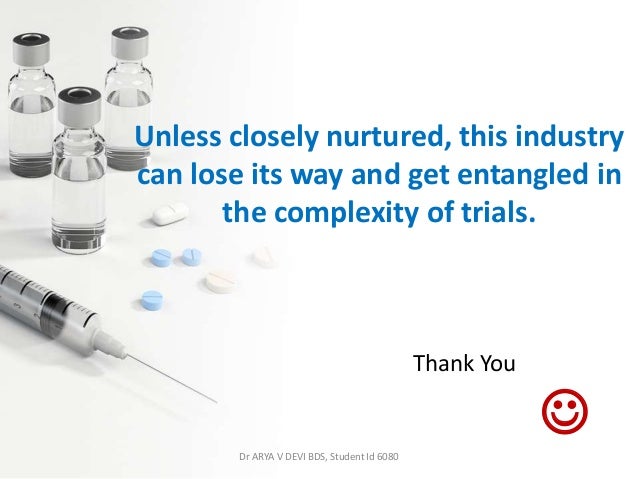 Unless closely nurtured, this industry can lose its way and get entangled in the complexity of trials.

Thank You

Dr ARYA V DEVI BDS, Student Id 6080